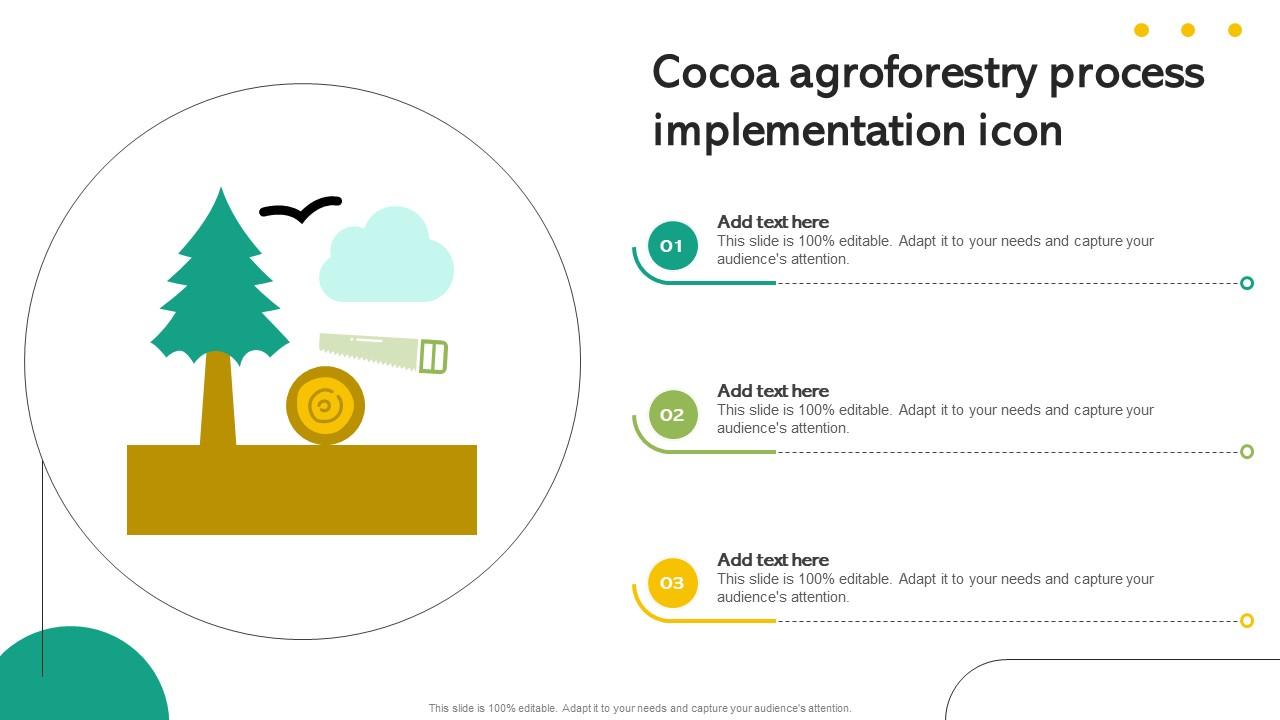 Cocoa agroforestry process implementation icon

01
Add text here
This slide is 100% editable. Adapt it to your needs and capture your audience's attention.

02
Add text here
This slide is 100% editable. Adapt it to your needs and capture your audience's attention.

03
Add text here
This slide is 100% editable. Adapt it to your needs and capture your audience's attention.

This slide is 100% editable. Adapt it to your needs and capture your audience's attention.